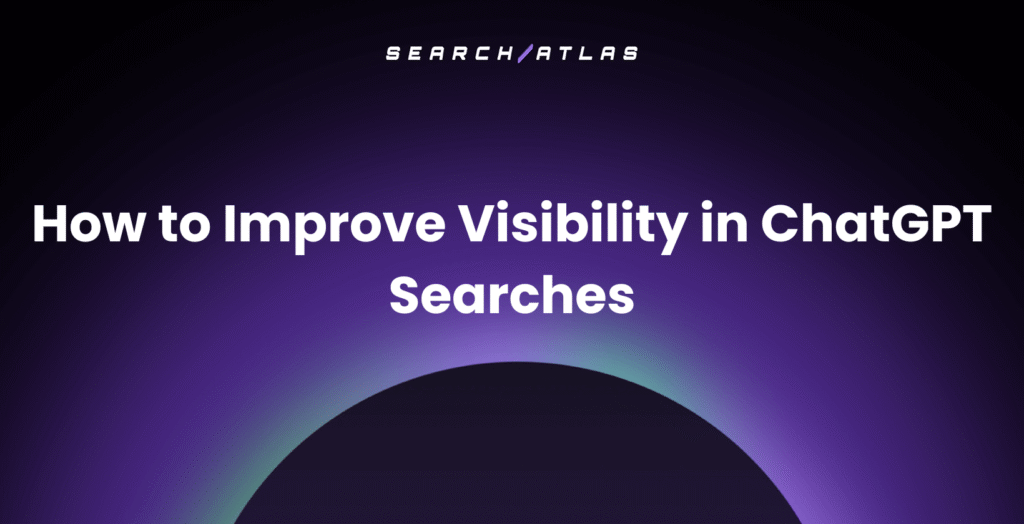 SEARCH/ATLAS

How to Improve Visibility in ChatGPT Searches